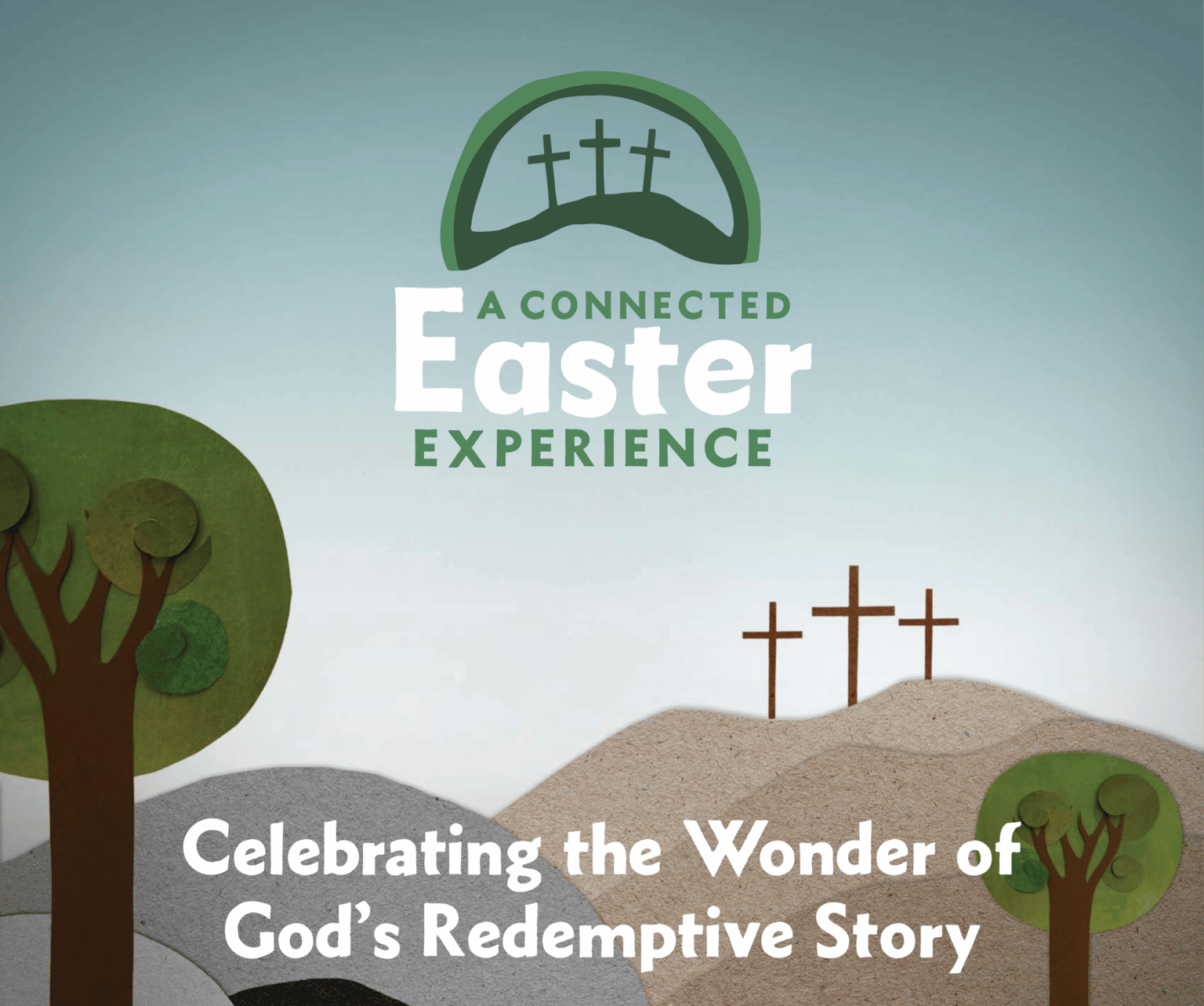 A CONNECTED
Easter
EXPERIENCE

Celebrating the Wonder of God's Redemptive Story